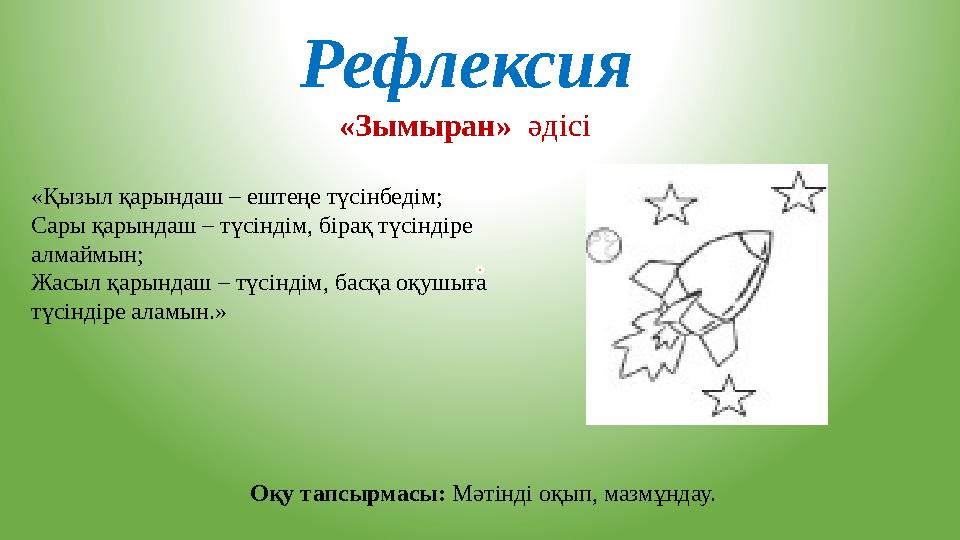 Рефлексия

«Зымыран» әдісі

«Қызыл қарындаш – ештеңе түсінбедім;
Сары қарындаш – түсіндім, бірақ түсіндіре алмаймын;
Жасыл қарындаш – түсіндім, басқа оқушыға түсіндіре аламын.»

Оқу тапсырмасы: Мәтінді оқып, мазмұндау.